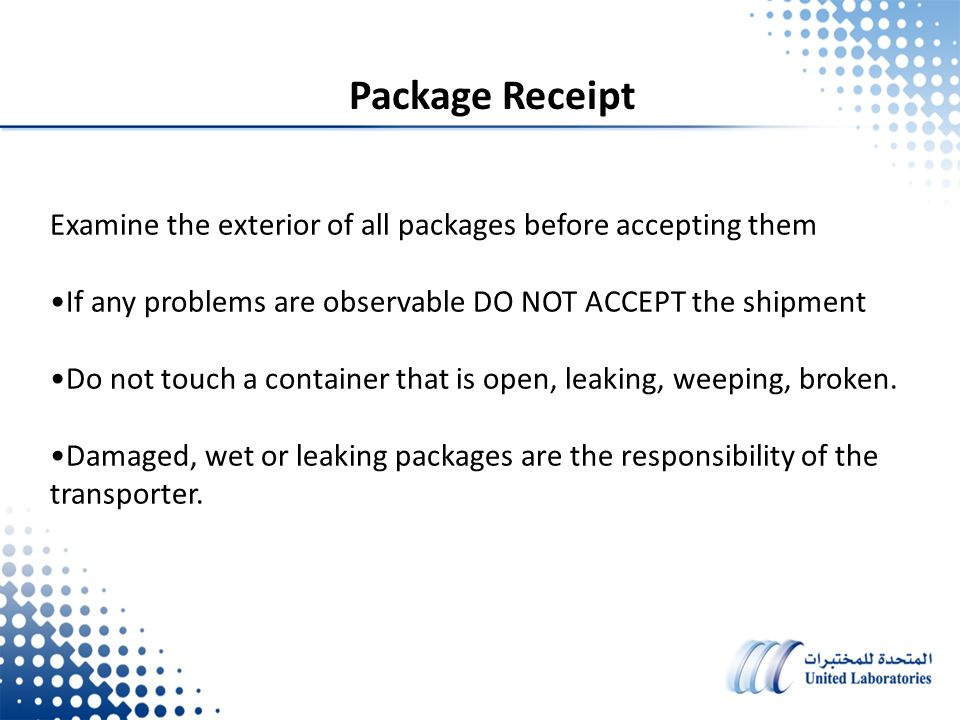 Package Receipt

Examine the exterior of all packages before accepting them

•If any problems are observable DO NOT ACCEPT the shipment

•Do not touch a container that is open, leaking, weeping, broken.

•Damaged, wet or leaking packages are the responsibility of the transporter.

المتحدة للمختبرات
United Laboratories